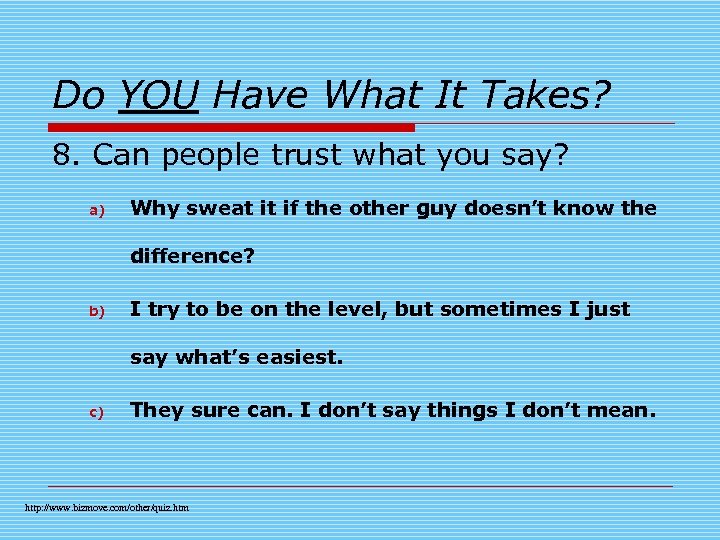 Do YOU Have What It Takes?

8. Can people trust what you say?

a) Why sweat it if the other guy doesn't know the difference?

b) I try to be on the level, but sometimes I just say what's easiest.

c) They sure can. I don't say things I don't mean.

http://www.bizmove.com/other/quiz.htm